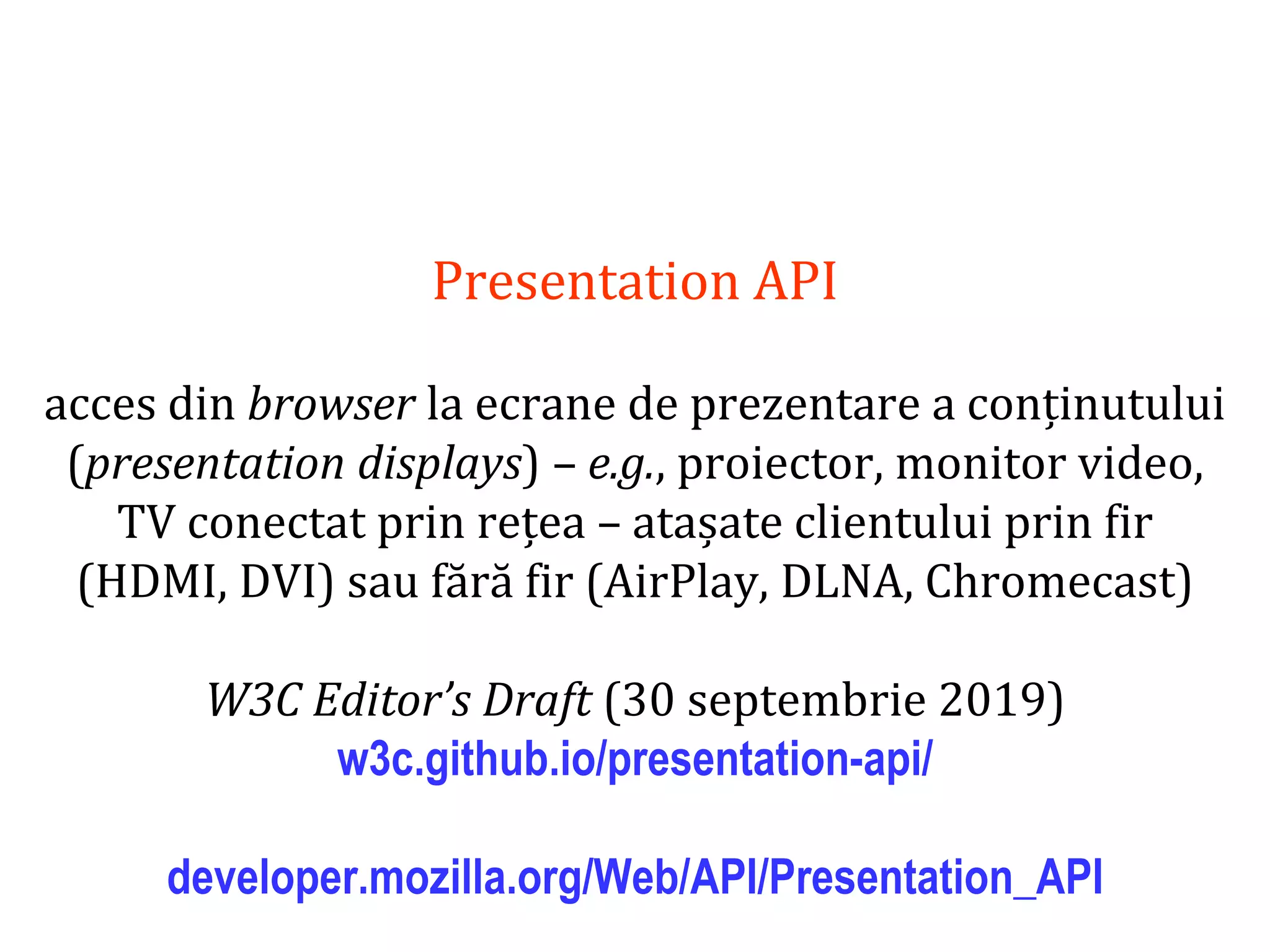 Presentation API

acces din browser la ecrane de prezentare a conținutului (presentation displays) – e.g., proiector, monitor video, TV conectat prin rețea – atașate clientului prin fir (HDMI, DVI) sau fără fir (AirPlay, DLNA, Chromecast)

W3C Editor's Draft (30 septembrie 2019)
w3c.github.io/presentation-api/

developer.mozilla.org/Web/API/Presentation_API